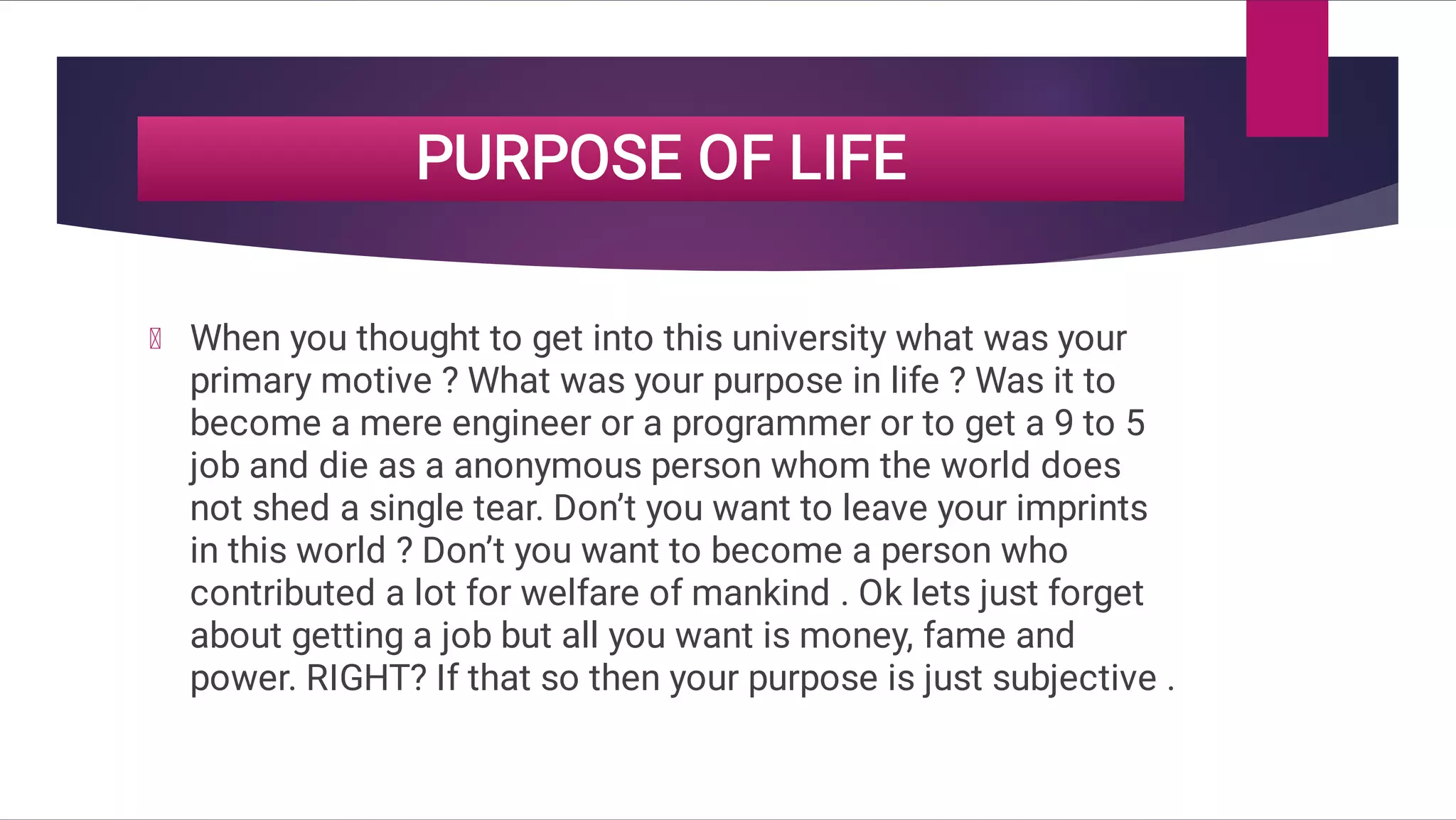 PURPOSE OF LIFE

When you thought to get into this university what was your primary motive ? What was your purpose in life ? Was it to become a mere engineer or a programmer or to get a 9 to 5 job and die as a anonymous person whom the world does not shed a single tear. Don't you want to leave your imprints in this world ? Don't you want to become a person who contributed a lot for welfare of mankind . Ok lets just forget about getting a job but all you want is money, fame and power. RIGHT? If that so then your purpose is just subjective .